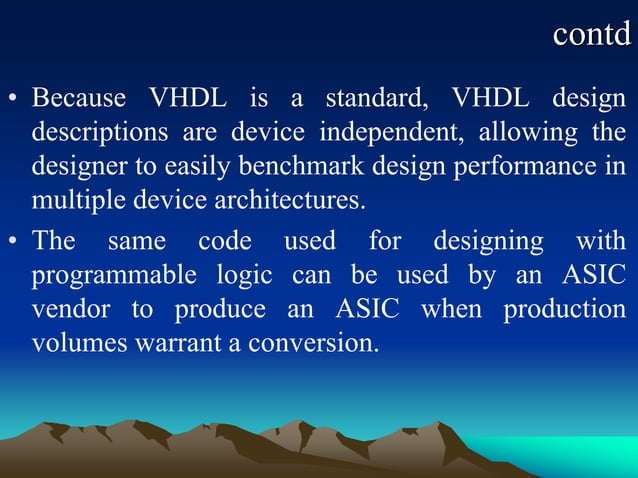 contd

• Because VHDL is a standard, VHDL design descriptions are device independent, allowing the designer to easily benchmark design performance in multiple device architectures.

• The same code used for designing with programmable logic can be used by an ASIC vendor to produce an ASIC when production volumes warrant a conversion.